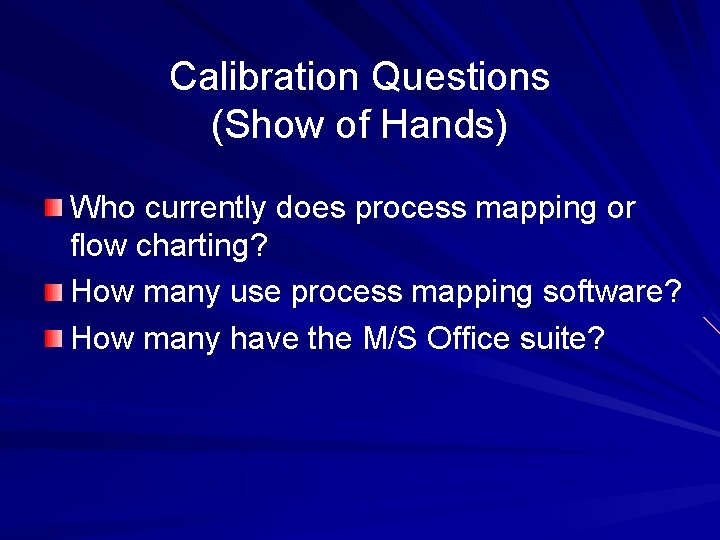 Calibration Questions
(Show of Hands)

Who currently does process mapping or flow charting?

How many use process mapping software?

How many have the M/S Office suite?